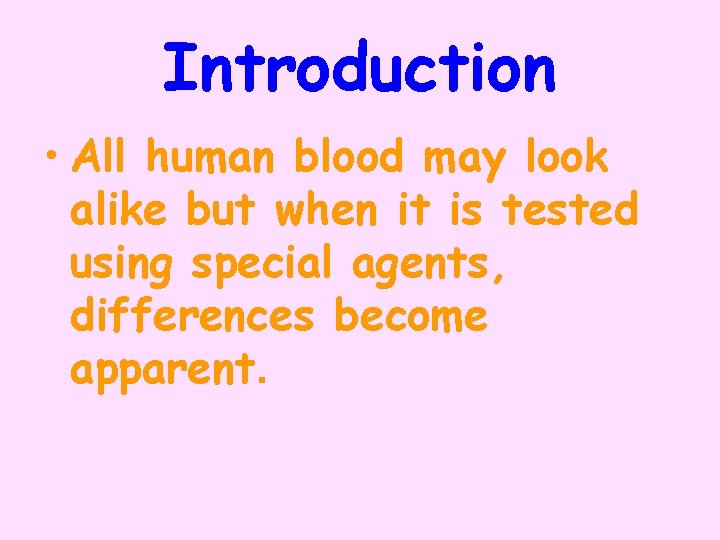 Introduction

• All human blood may look alike but when it is tested using special agents, differences become apparent.